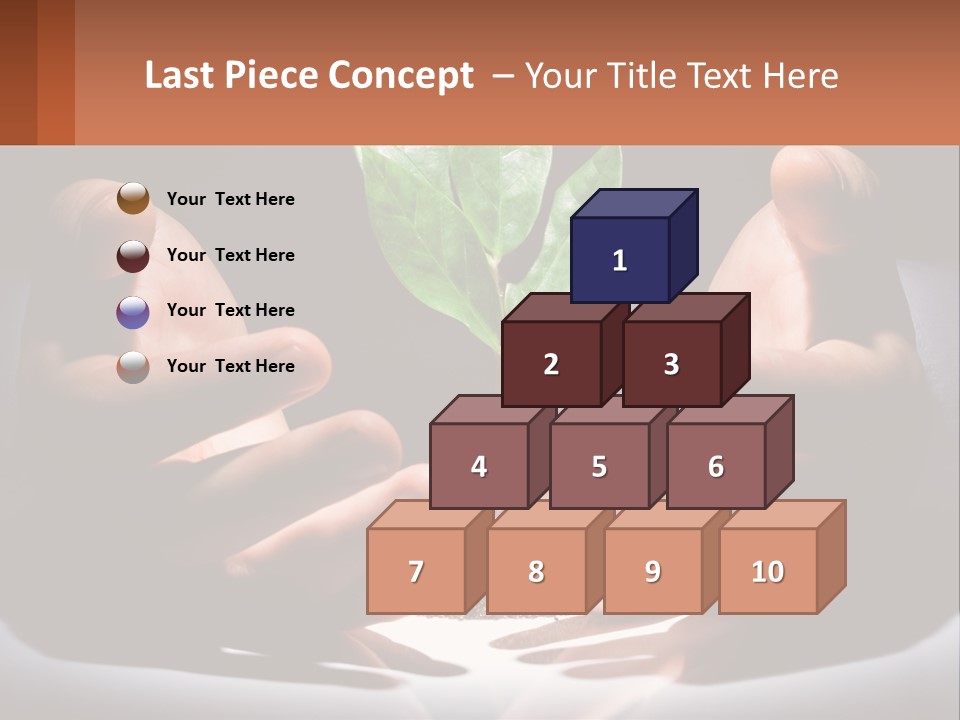 Last Piece Concept – Your Title Text Here

Your Text Here

Your Text Here

Your Text Here

Your Text Here

1

2

3

4

5

6

7

8

9

10